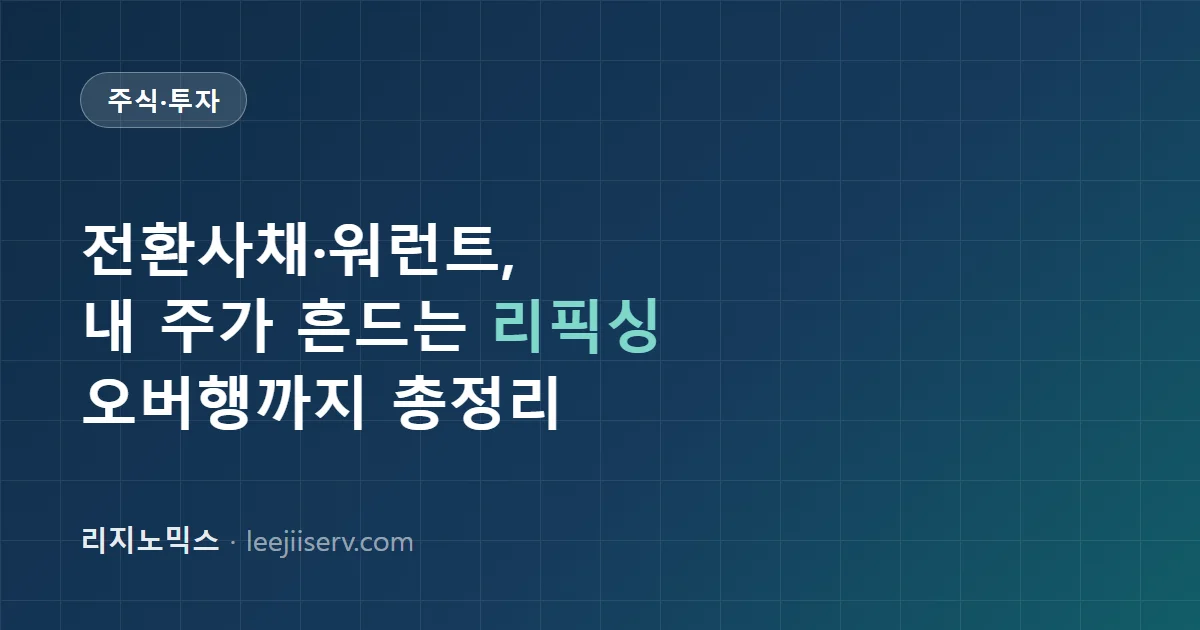 주식·투자

전환사채·워런트,
내 주가 흔드는 리픽싱
오버행까지 총정리

리지노믹스 · leejiiserv.com